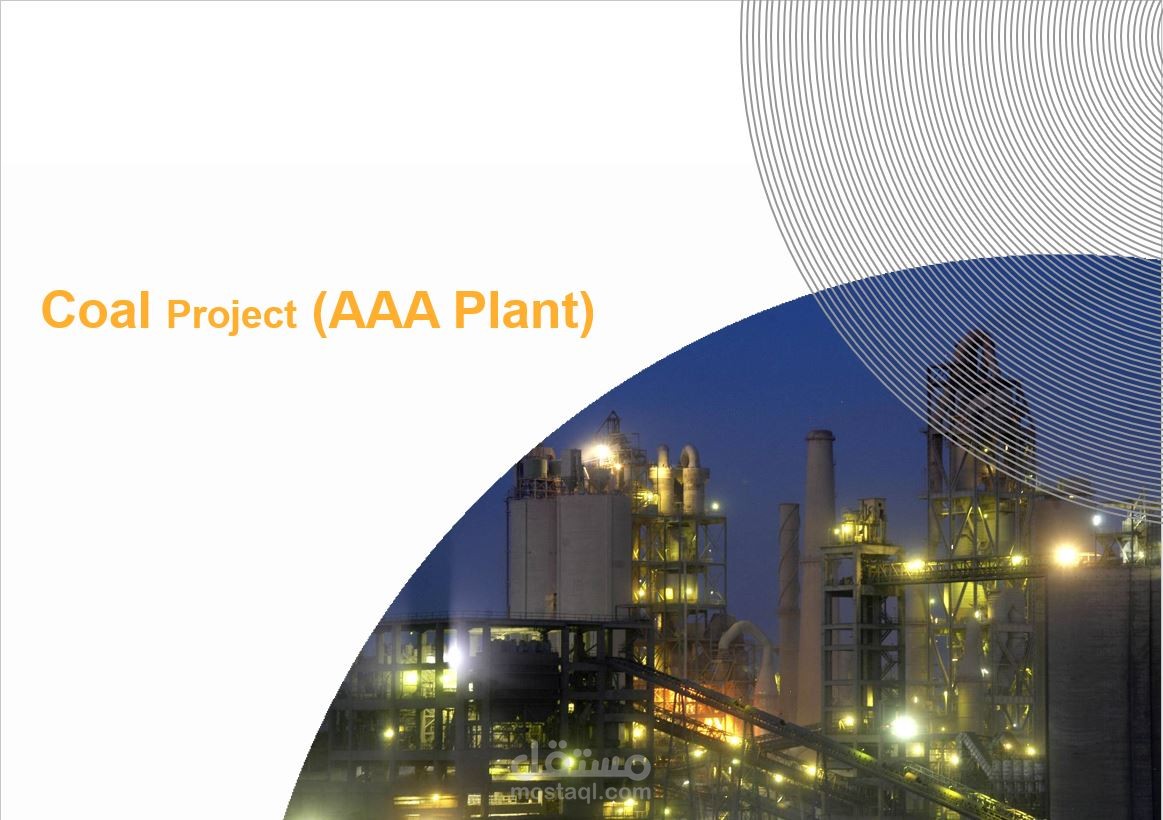 Coal Project (AAA Plant)

مستقل
mostaql.com